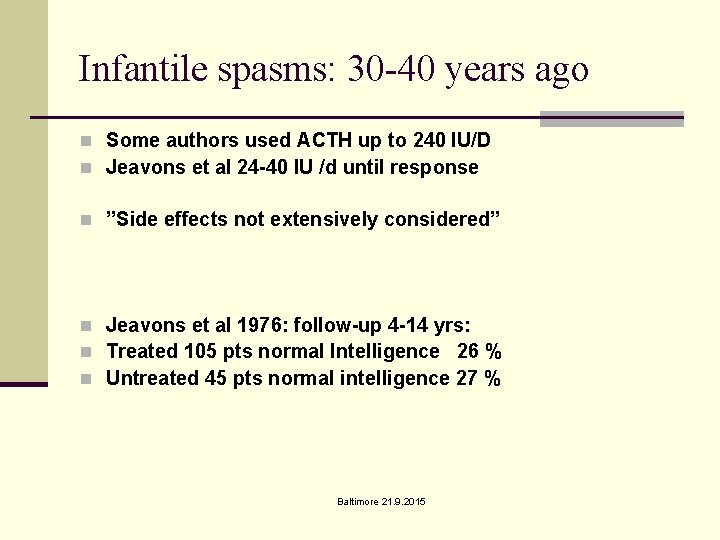 Infantile spasms: 30-40 years ago

- Some authors used ACTH up to 240 IU/D
- Jeavons et al 24-40 IU /d until response

- ”Side effects not extensively considered”

- Jeavons et al 1976: follow-up 4-14 yrs:
- Treated 105 pts normal Intelligence 26 %
- Untreated 45 pts normal intelligence 27 %

Baltimore 21.9.2015